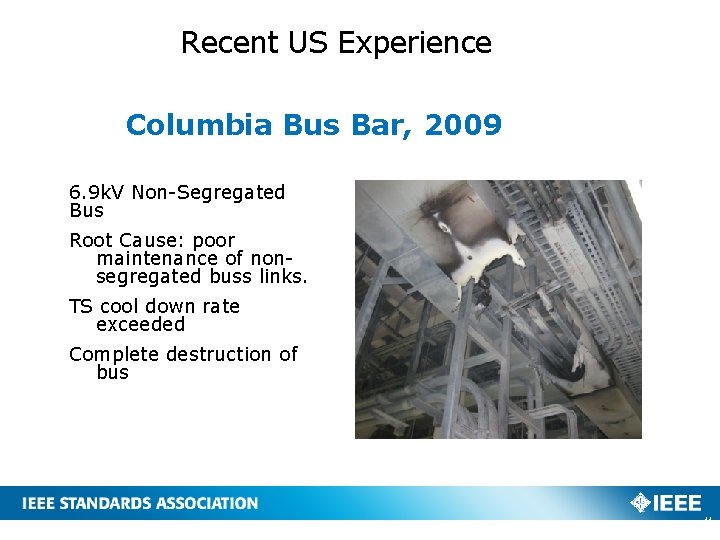 Recent US Experience

Columbia Bus Bar, 2009

6.9kV Non-Segregated Bus

Root Cause: poor maintenance of non-segregated buss links.

TS cool down rate exceeded

Complete destruction of bus

IEEE STANDARDS ASSOCIATION

IEEE